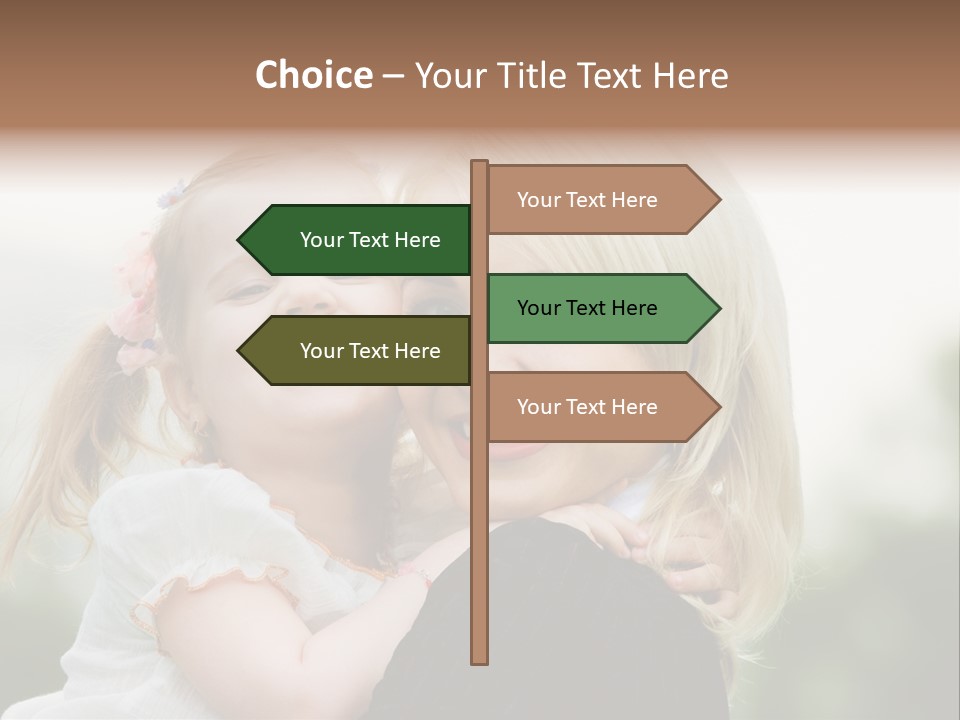 Choice – Your Title Text Here

Your Text Here

Your Text Here

Your Text Here

Your Text Here

Your Text Here